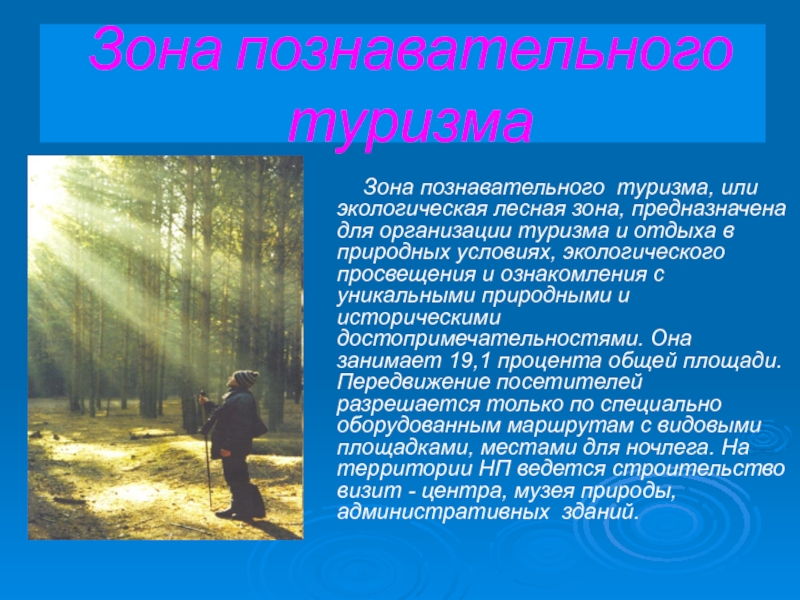 Зона познавательного туризма

Зона познавательного туризма, или экологическая лесная зона, предназначена для организации туризма и отдыха в природных условиях, экологического просвещения и ознакомления с уникальными природными и историческими достопримечательностями. Она занимает 19,1 процента общей площади. Передвижение посетителей разрешается только по специально оборудованным маршрутам с видовыми площадками, местами для ночлега. На территории НП ведется строительство визит - центра, музея природы, административных зданий.